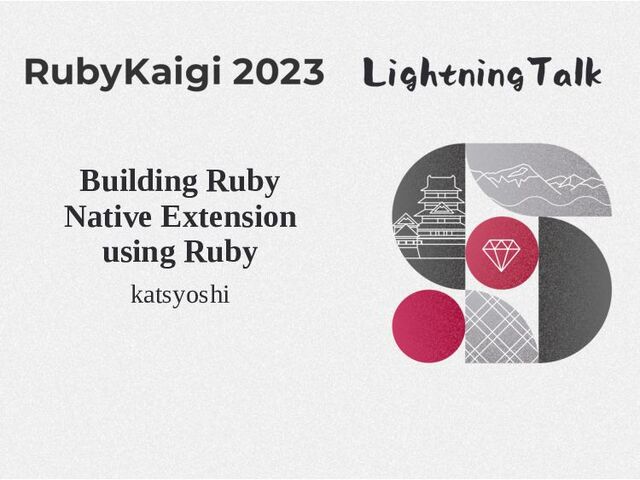 RubyKaigi 2023 LightningTalk

Building Ruby Native Extension using Ruby

katsyoshi